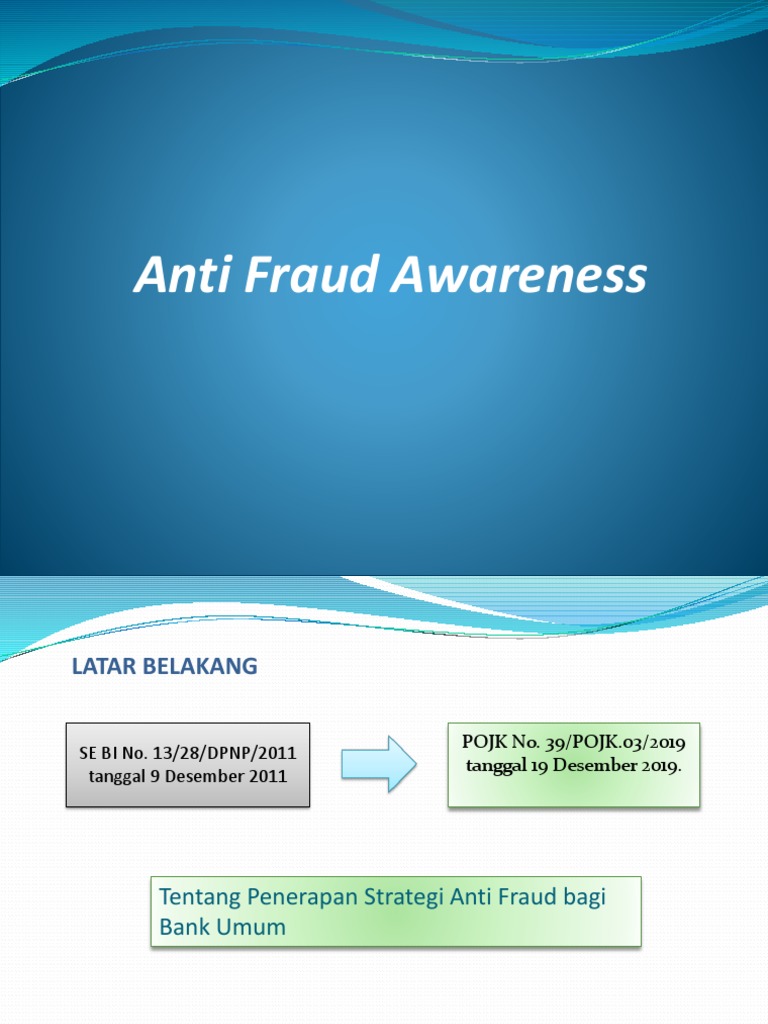 Anti Fraud Awareness

LATAR BELAKANG

SE BI No. 13/28/DPNP/2011 tanggal 9 Desember 2011

POJK No. 39/POJK.03/2019 tanggal 19 Desember 2019.

Tentang Penerapan Strategi Anti Fraud bagi Bank Umum